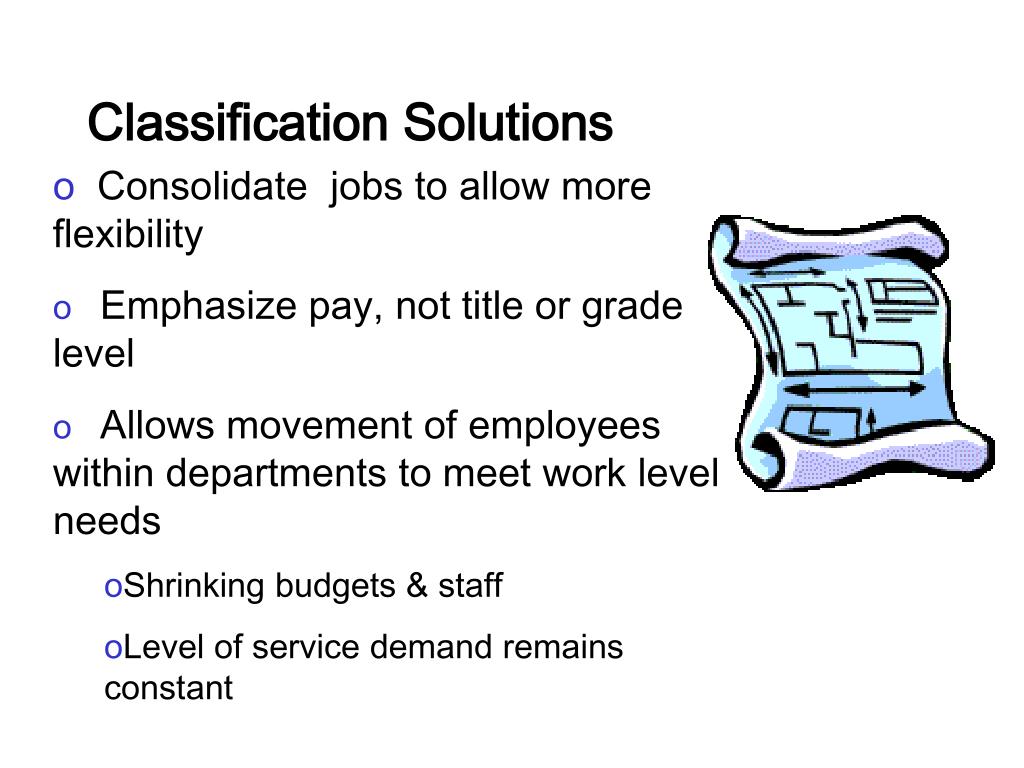 Classification Solutions

o Consolidate jobs to allow more flexibility

o Emphasize pay, not title or grade level

o Allows movement of employees within departments to meet work level needs

oShrinking budgets & staff

oLevel of service demand remains constant